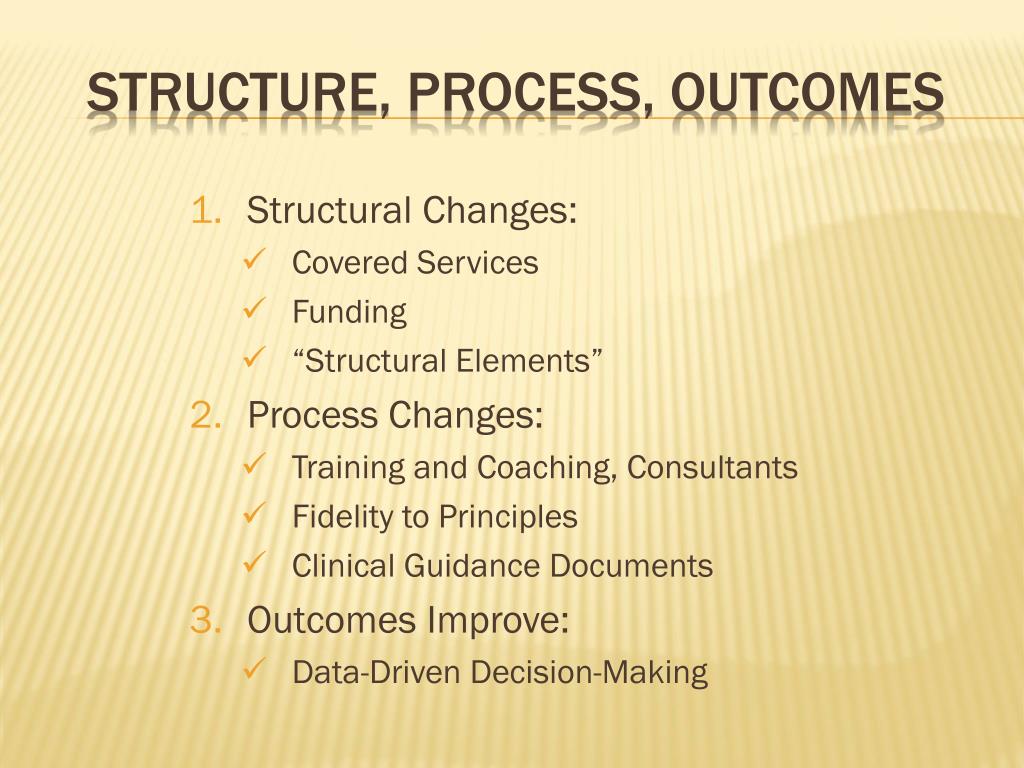 STRUCTURE, PROCESS, OUTCOMES

1. Structural Changes:
✓ Covered Services
✓ Funding
✓ “Structural Elements”
2. Process Changes:
✓ Training and Coaching, Consultants
✓ Fidelity to Principles
✓ Clinical Guidance Documents
3. Outcomes Improve:
✓ Data-Driven Decision-Making